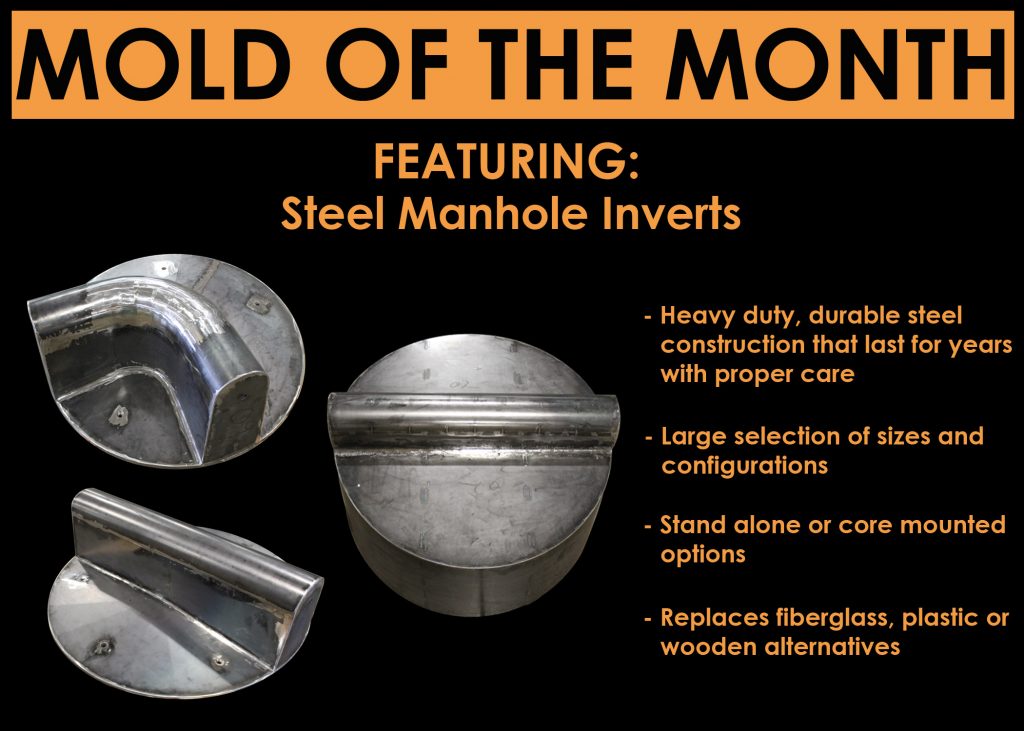 MOLD OF THE MONTH

FEATURING:
Steel Manhole Inverts

- Heavy duty, durable steel construction that last for years with proper care

- Large selection of sizes and configurations

- Stand alone or core mounted options

- Replaces fiberglass, plastic or wooden alternatives